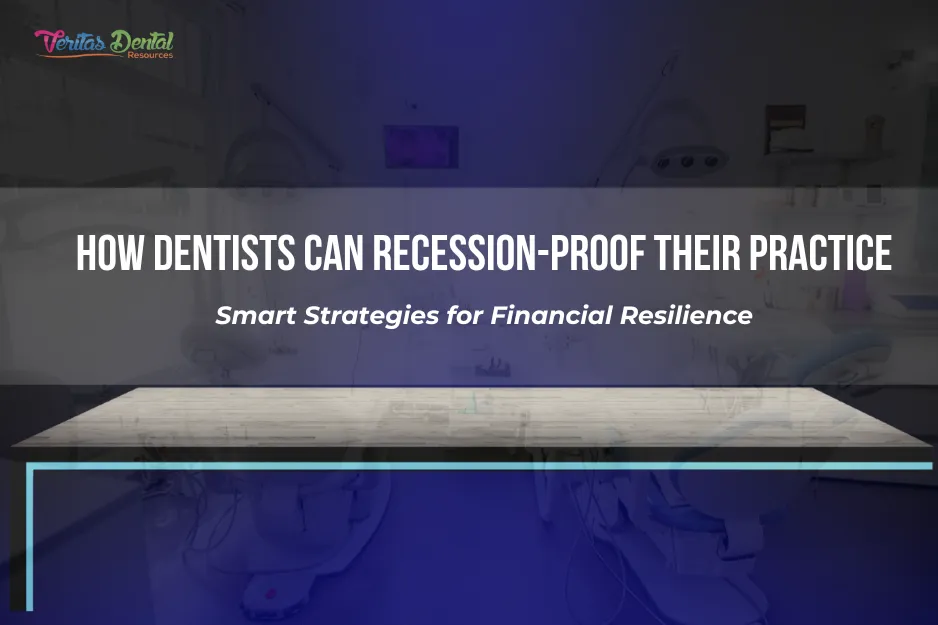 Veritas Dental
Resources

HOW DENTISTS CAN RECESSION-PROOF THEIR PRACTICE

Smart Strategies for Financial Resilience